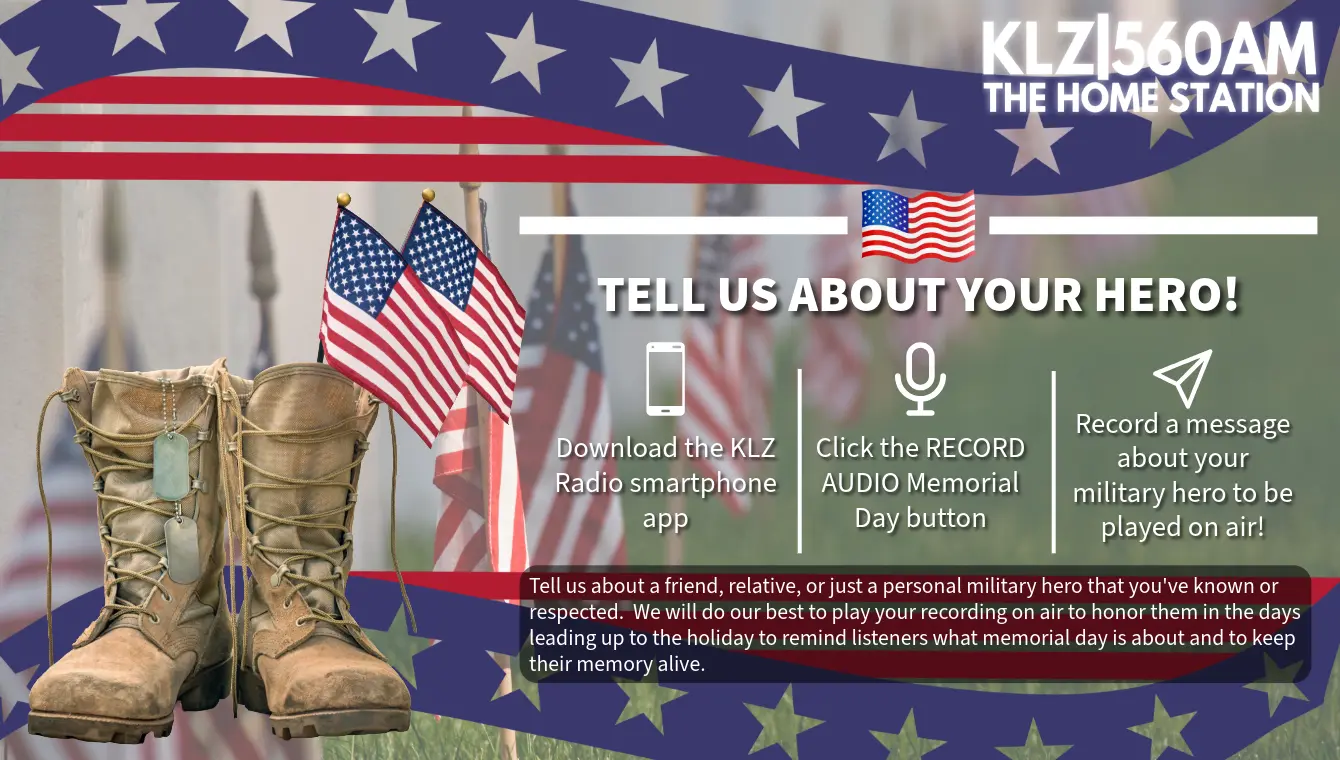 KLZ|560AM
THE HOME STATION

TELL US ABOUT YOUR HERO!

Download the KLZ Radio smartphone app

Click the RECORD AUDIO Memorial Day button

Record a message about your military hero to be played on air!

Tell us about a friend, relative, or just a personal military hero that you've known or respected. We will do our best to play your recording on air to honor them in the days leading up to the holiday to remind listeners what memorial day is about and to keep their memory alive.